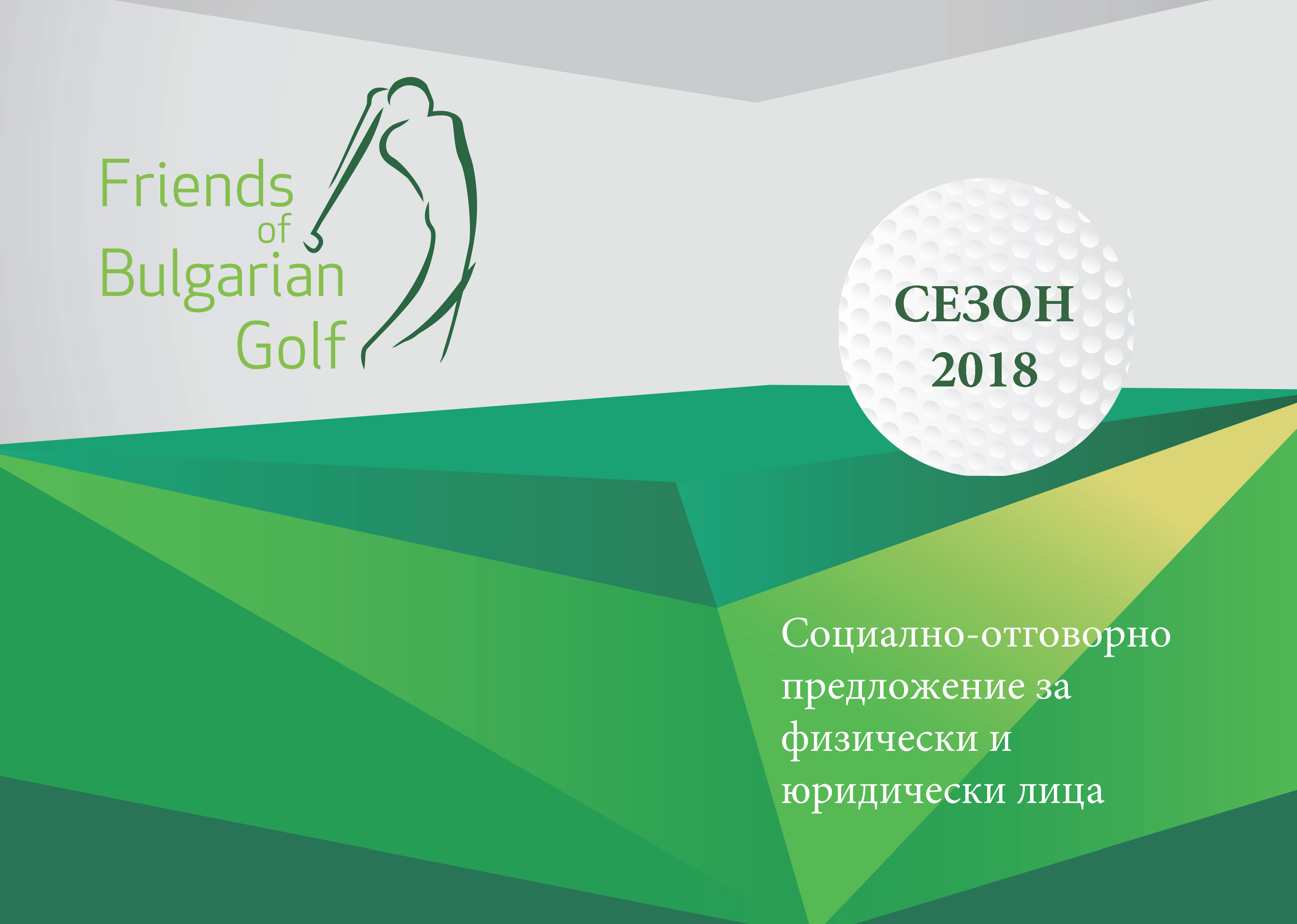 Friends
of
Bulgarian
Golf

СЕЗОН
2018

Социално-отговорно предложение за физически и юридически лица